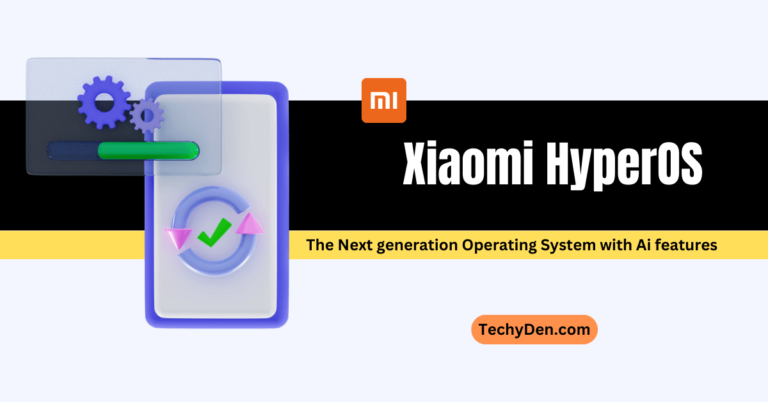 MI

Xiaomi HyperOS

The Next generation Operating System with Ai features

TechyDen.com